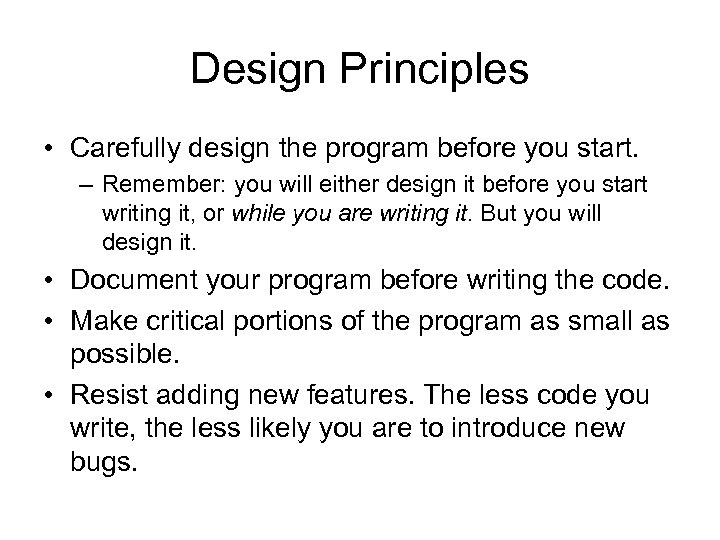 Design Principles

• Carefully design the program before you start.
  – Remember: you will either design it before you start writing it, or while you are writing it. But you will design it.
• Document your program before writing the code.
• Make critical portions of the program as small as possible.
• Resist adding new features. The less code you write, the less likely you are to introduce new bugs.